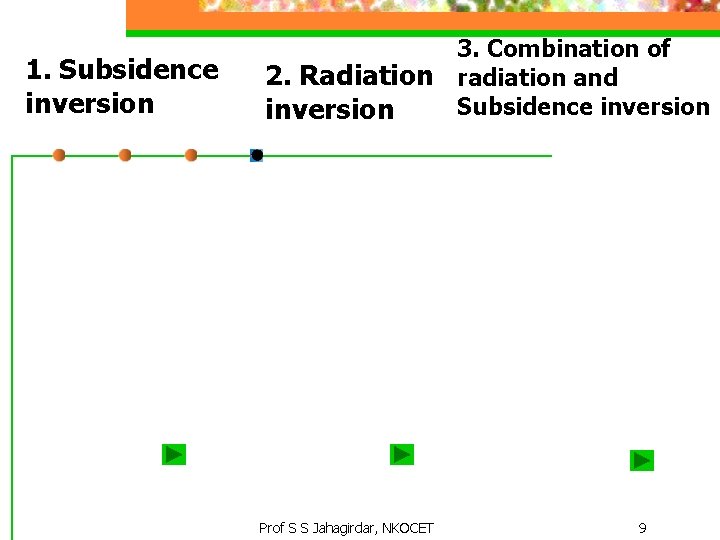 1. Subsidence inversion

2. Radiation inversion

3. Combination of radiation and Subsidence inversion

Prof S S Jahagirdar, NKOCET

9